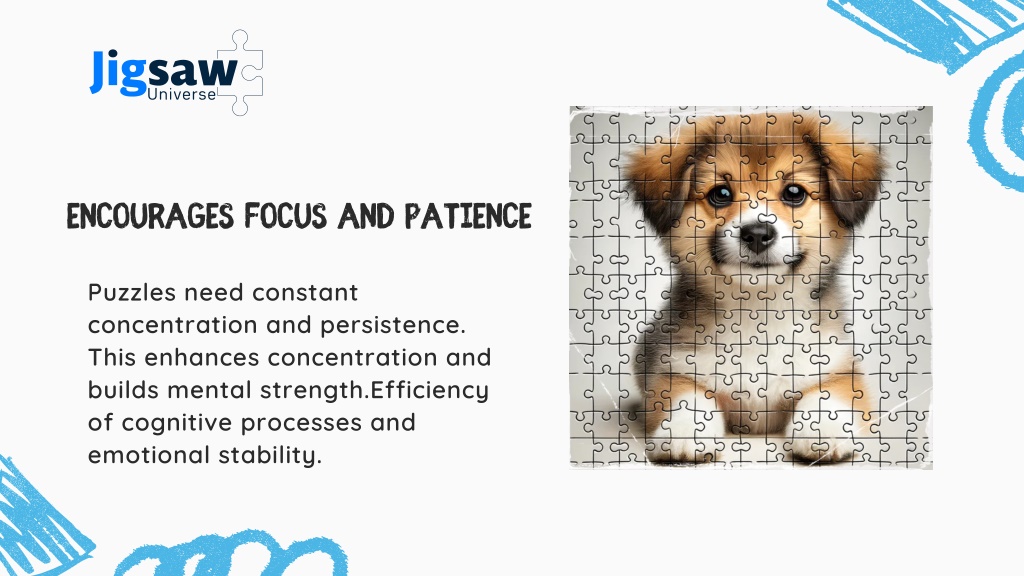 Jigsaw Universe

ENCOURAGES FOCUS AND PATIENCE

Puzzles need constant concentration and persistence. This enhances concentration and builds mental strength.Efficiency of cognitive processes and emotional stability.